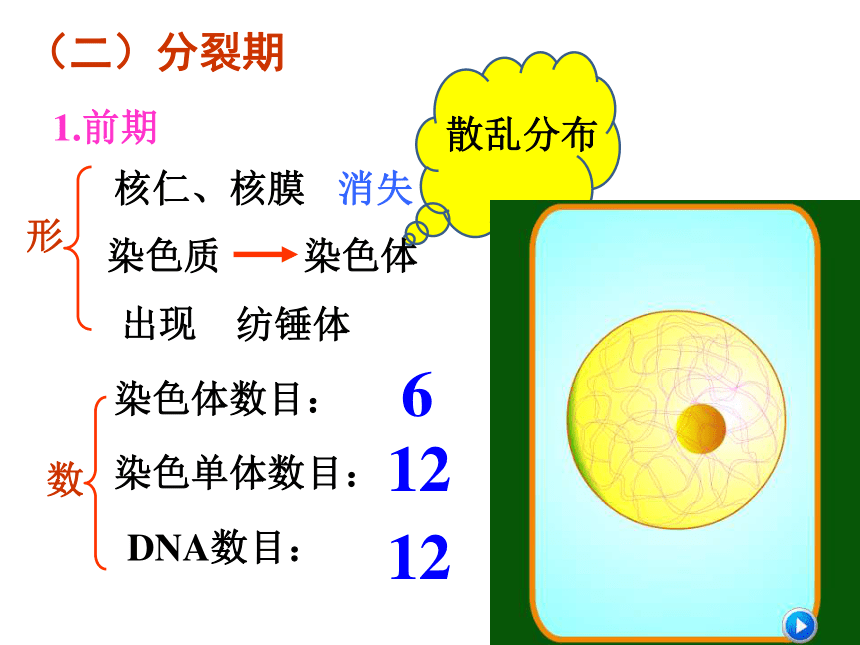 （二）分裂期

1.前期

散乱分布

形
核仁、核膜 消失
染色质 → 染色体
出现 纺锤体

数
染色体数目： 6
染色单体数目： 12
DNA数目： 12